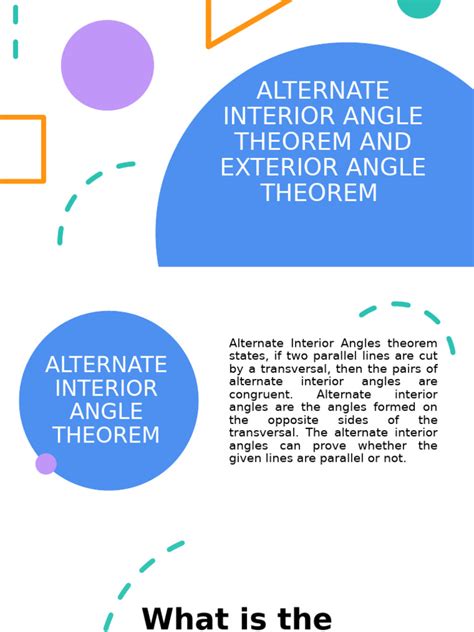 ALTERNATE INTERIOR ANGLE THEOREM AND EXTERIOR ANGLE THEOREM

ALTERNATE INTERIOR ANGLE THEOREM

Alternate Interior Angles theorem states, if two parallel lines are cut by a transversal, then the pairs of alternate interior angles are congruent. Alternate interior angles are the angles formed on the opposite sides of the transversal. The alternate interior angles can prove whether the given lines are parallel or not.

What is the